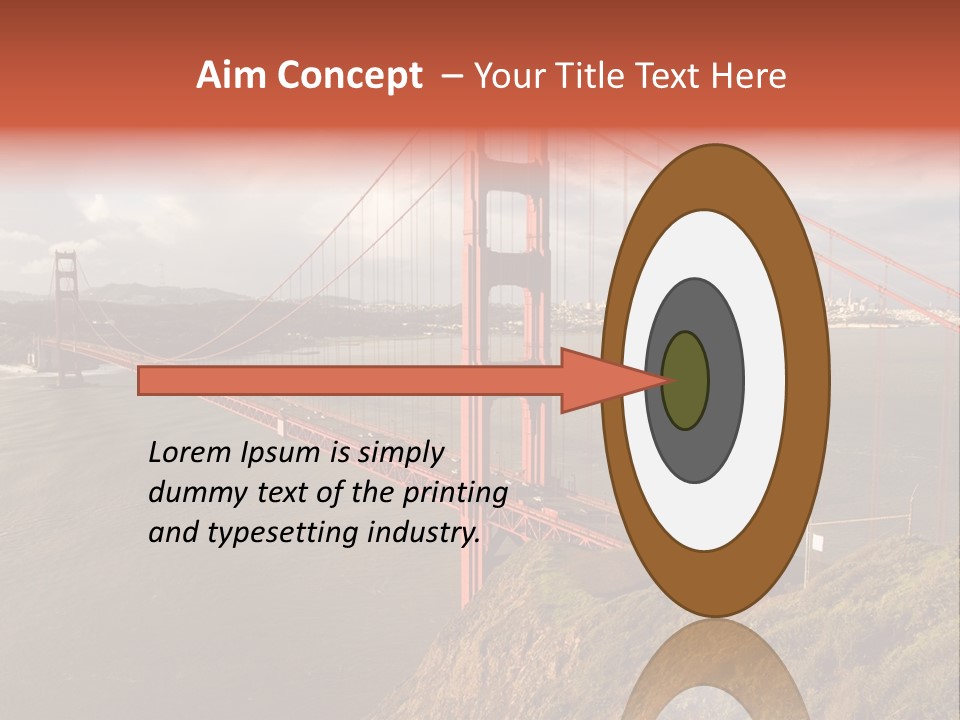 Aim Concept – Your Title Text Here

Lorem Ipsum is simply dummy text of the printing and typesetting industry.